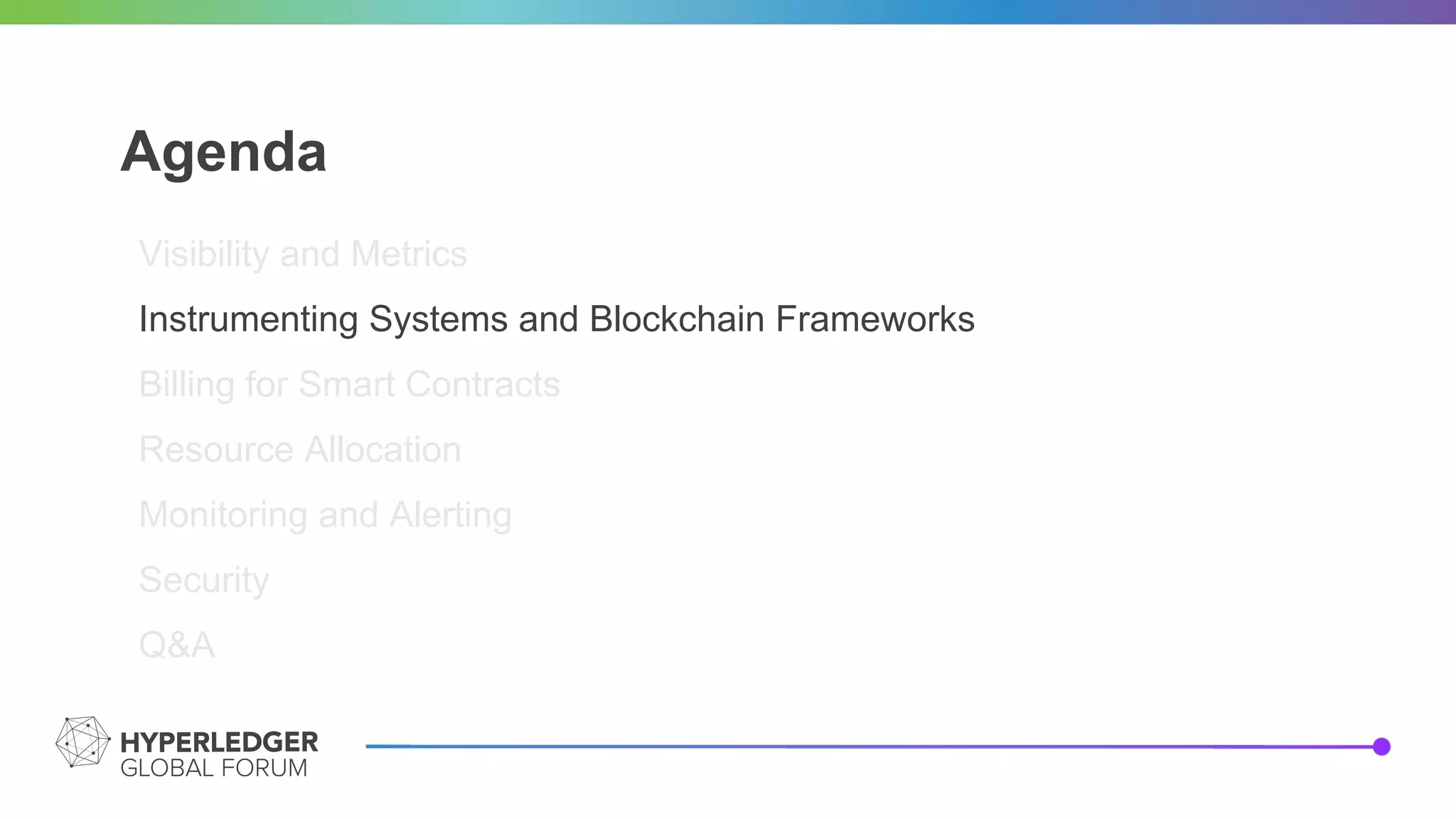 Agenda

Visibility and Metrics

Instrumenting Systems and Blockchain Frameworks

Billing for Smart Contracts

Resource Allocation

Monitoring and Alerting

Security

Q&A

HYPERLEDGER
GLOBAL FORUM